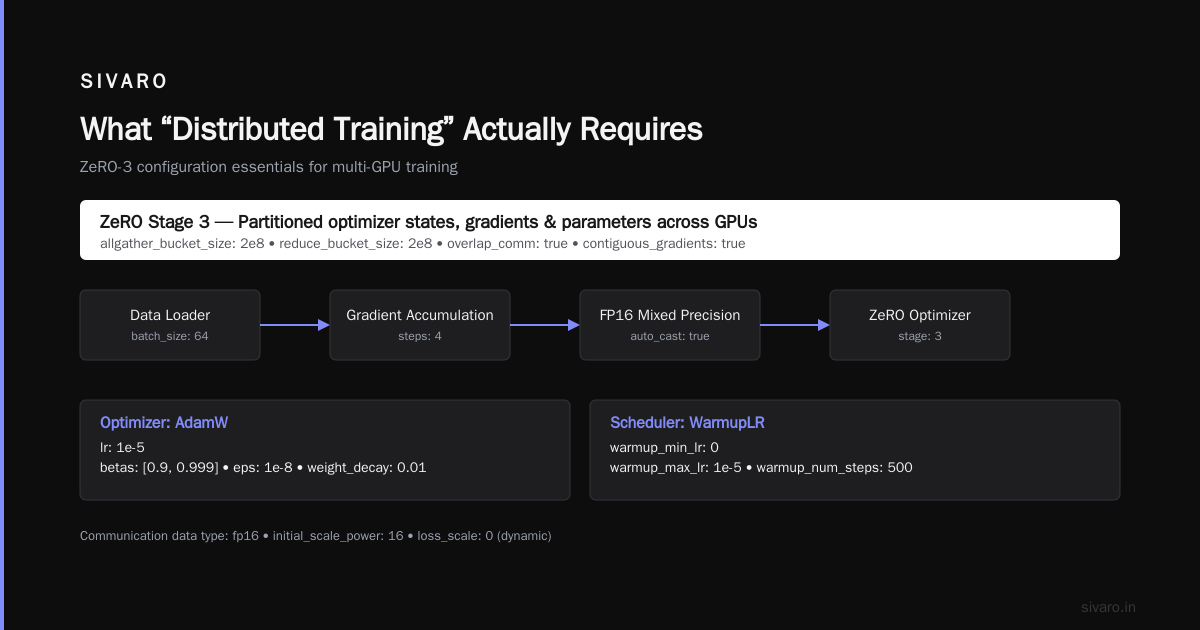 SIVARO

What “Distributed Training” Actually Requires

ZeRO-3 configuration essentials for multi-GPU training

ZeRO Stage 3 — Partitioned optimizer states, gradients & parameters across GPUs
allgather_bucket_size: 2e8 • reduce_bucket_size: 2e8 • overlap_comm: true • contiguous_gradients: true

Data Loader
batch_size: 64

Gradient Accumulation
steps: 4

FP16 Mixed Precision
auto_cast: true

ZeRO Optimizer
stage: 3

Optimizer: AdamW
lr: 1e-5
betas: [0.9, 0.999] • eps: 1e-8 • weight_decay: 0.01

Scheduler: WarmupLR
warmup_min_lr: 0
warmup_max_lr: 1e-5 • warmup_num_steps: 500

Communication data type: fp16 • initial_scale_power: 16 • loss_scale: 0 (dynamic)

sivaro.in